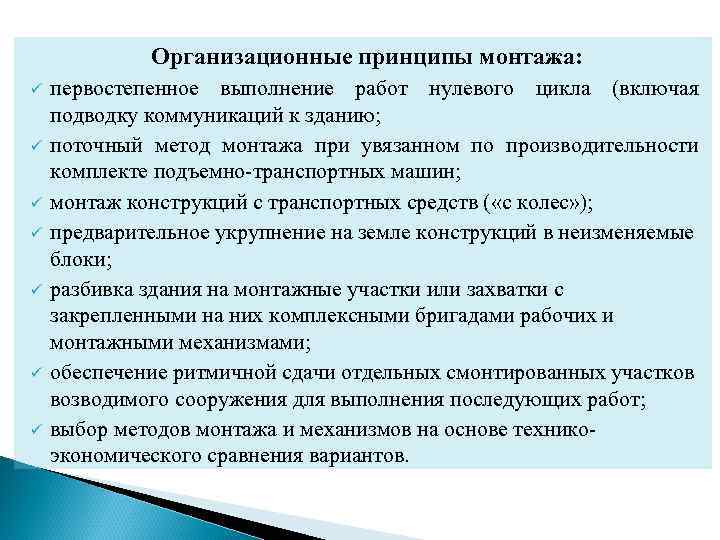 Организационные принципы монтажа:

✓ первостепенное выполнение работ нулевого цикла (включая подводку коммуникаций к зданию;

✓ поточный метод монтажа при увязанном по производительности комплекте подъемно-транспортных машин;

✓ монтаж конструкций с транспортных средств («с колес»);

✓ предварительное укрупнение на земле конструкций в неизменяемые блоки;

✓ разбивка здания на монтажные участки или захватки с закрепленными на них комплексными бригадами рабочих и монтажными механизмами;

✓ обеспечение ритмичной сдачи отдельных смонтированных участков возводимого сооружения для выполнения последующих работ;

✓ выбор методов монтажа и механизмов на основе технико-экономического сравнения вариантов.